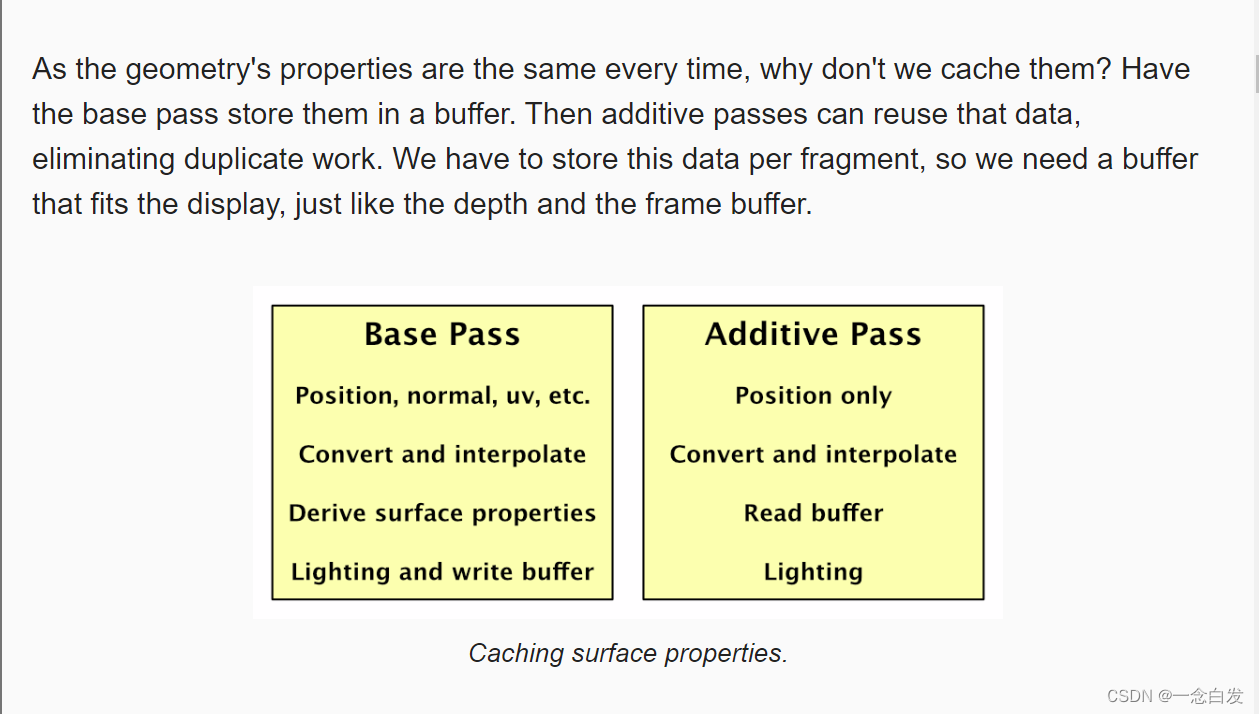 As the geometry's properties are the same every time, why don't we cache them? Have the base pass store them in a buffer. Then additive passes can reuse that data, eliminating duplicate work. We have to store this data per fragment, so we need a buffer that fits the display, just like the depth and the frame buffer.

Base Pass

Position, normal, uv, etc.

Convert and interpolate

Derive surface properties

Lighting and write buffer

Additive Pass

Position only

Convert and interpolate

Read buffer

Lighting

Caching surface properties.

CSDN @一念白发